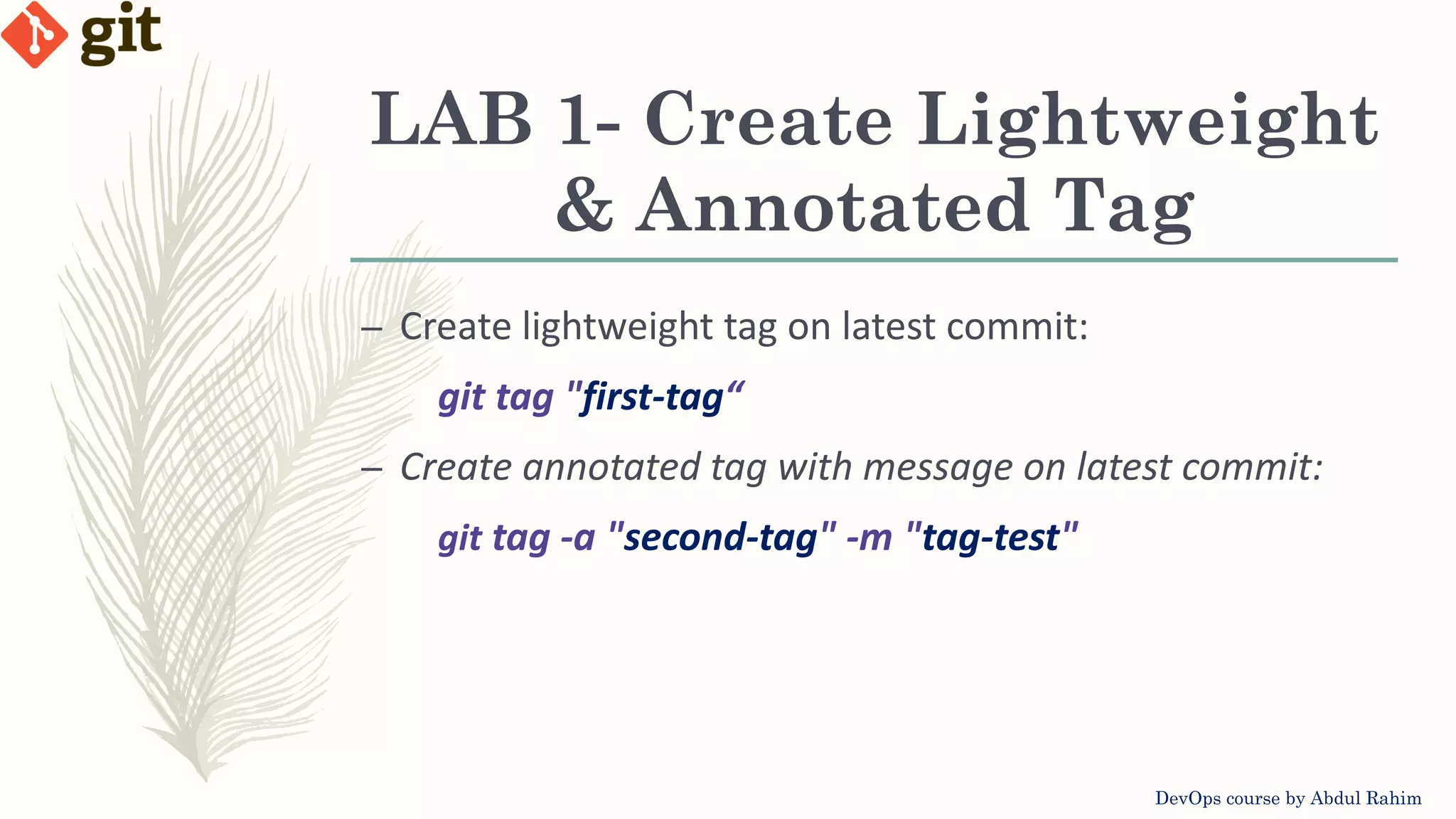 git

LAB 1- Create Lightweight & Annotated Tag

– Create lightweight tag on latest commit:

git tag "first-tag“

– Create annotated tag with message on latest commit:

git tag -a "second-tag" -m "tag-test"

DevOps course by Abdul Rahim